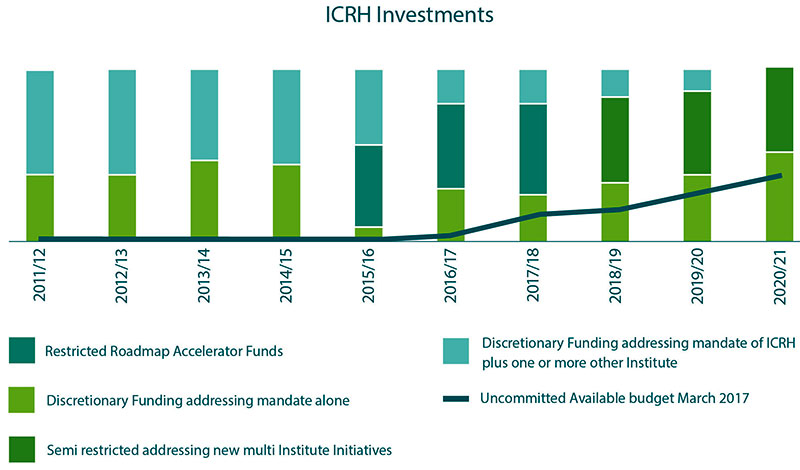 ICRH Investments

2011/12
2012/13
2013/14
2014/15
2015/16
2016/17
2017/18
2018/19
2019/20
2020/21

Restricted Roadmap Accelerator Funds

Discretionary Funding addressing mandate alone

Semi restricted addressing new multi Institute Initiatives

Discretionary Funding addressing mandate of ICRH plus one or more other Institute

Uncommitted Available budget March 2017